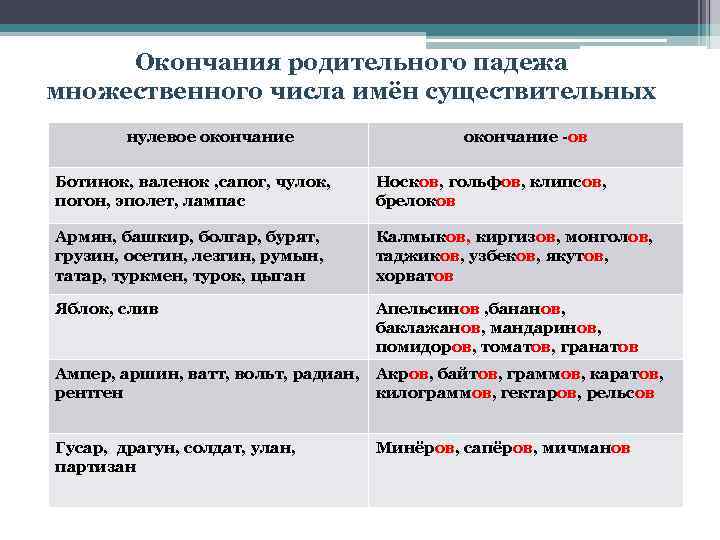 Окончания родительного падежа множественного числа имён существительных

| нулевое окончание | окончание -ов |
|---|---|
| Ботинок, валенок ,сапог, чулок, погон, эполет, лампас | Носков, гольфов, клипсов, брелоков |
| Армян, башкир, болгар, бурят, грузин, осетин, лезгин, румын, татар, туркмен, турок, цыган | Калмыков, киргизов, монголов, таджиков, узбеков, якутов, хорватов |
| Яблок, слив | Апельсинов ,бананов, баклажанов, мандаринов, помидоров, томатов, гранатов |
| Ампер, аршин, ватт, вольт, радиан, рентген | Акров, байтов, граммов, каратов, килограммов, гектаров, рельсов |
| Гусар, драгун, солдат, улан, партизан | Минёров, сапёров, мичманов |